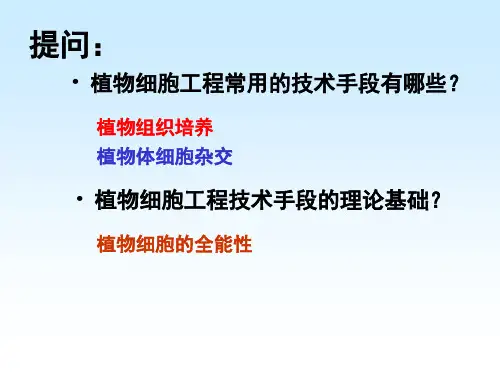 提问：

• 植物细胞工程常用的技术手段有哪些？

植物组织培养
植物体细胞杂交

• 植物细胞工程技术手段的理论基础？

植物细胞的全能性